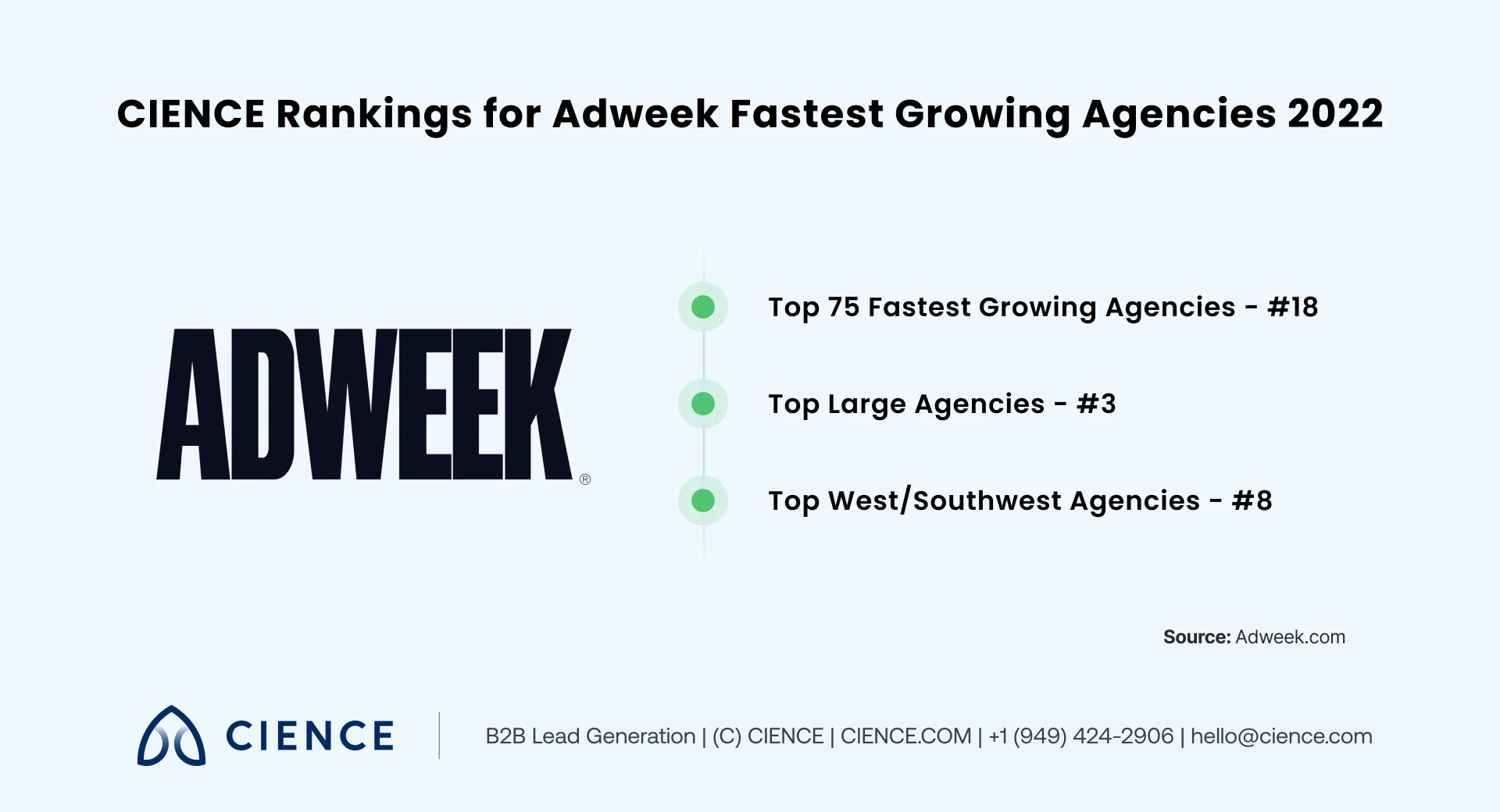 CIENCE Rankings for Adweek Fastest Growing Agencies 2022

ADWEEK®

Top 75 Fastest Growing Agencies - #18

Top Large Agencies - #3

Top West/Southwest Agencies - #8

Source: Adweek.com

CIENCE

B2B Lead Generation | (C) CIENCE | CIENCE.COM | +1 (949) 424-2906 | hello@cience.com